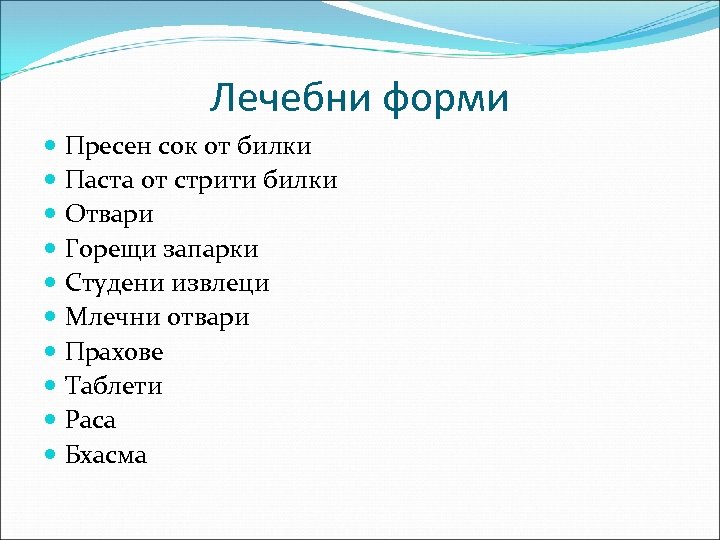 Лечебни форми

- Пресен сок от билки
- Паста от стрити билки
- Отвари
- Горещи запарки
- Студени извлеци
- Млечни отвари
- Прахове
- Таблети
- Раса
- Бхасма